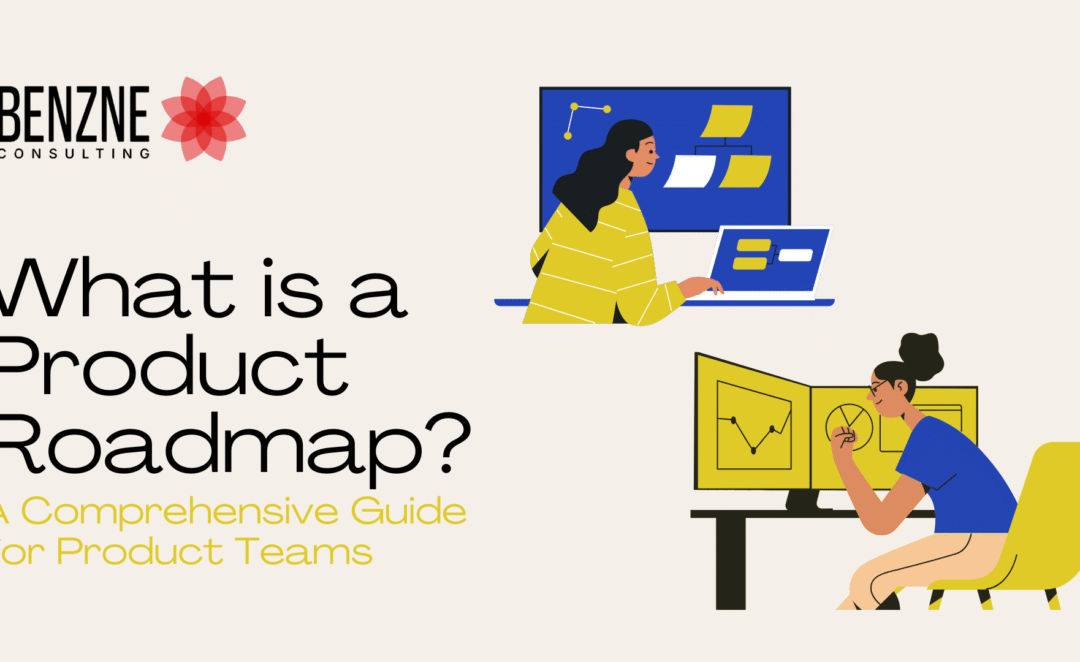 BENZNE
CONSULTING

What is a Product Roadmap?

A Comprehensive Guide for Product Teams